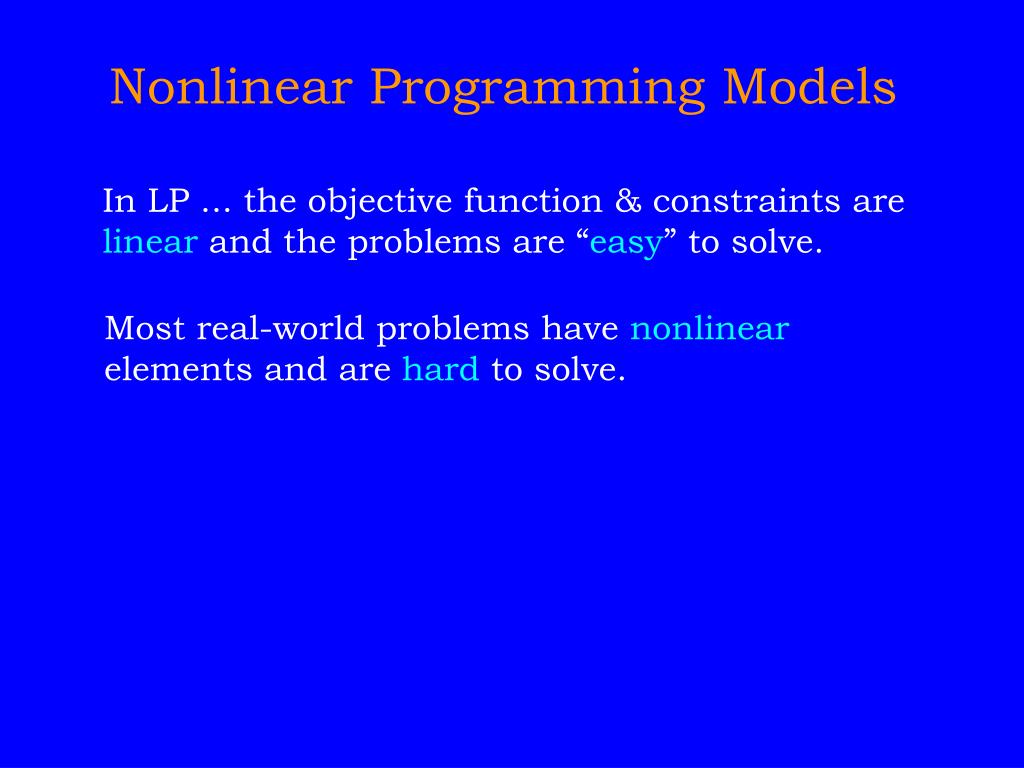 Nonlinear Programming Models

In LP … the objective function & constraints are linear and the problems are “easy” to solve.

Most real-world problems have nonlinear elements and are hard to solve.